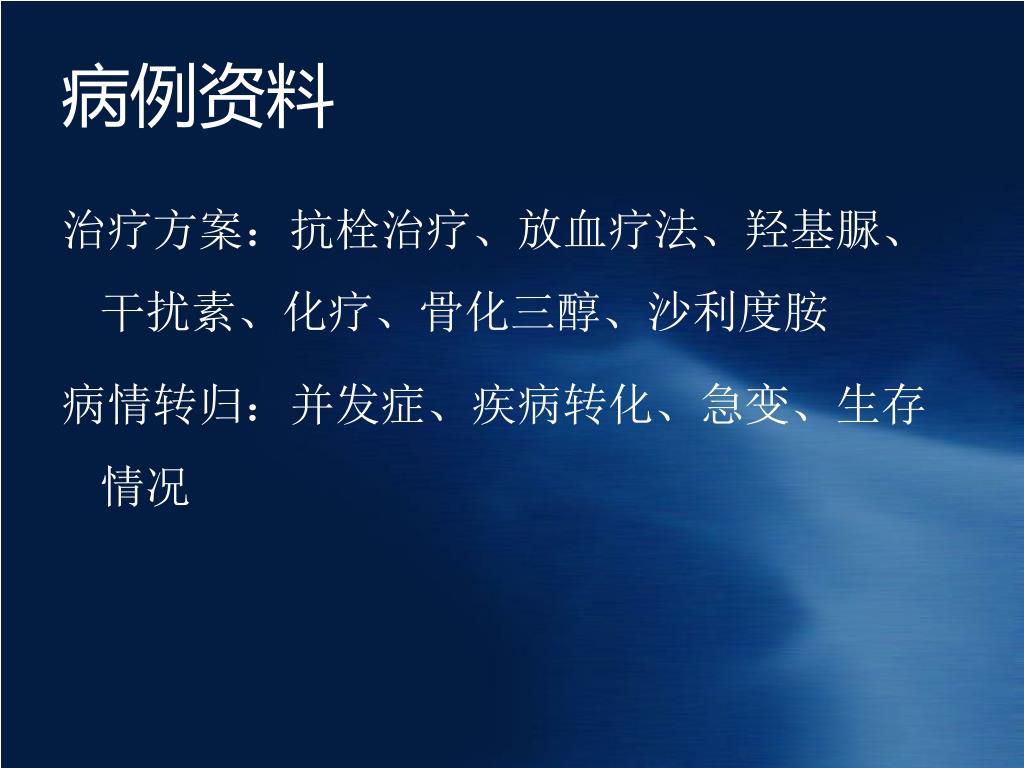 病例资料

治疗方案：抗栓治疗、放血疗法、羟基脲、干扰素、化疗、骨化三醇、沙利度胺

病情转归：并发症、疾病转化、急变、生存情况